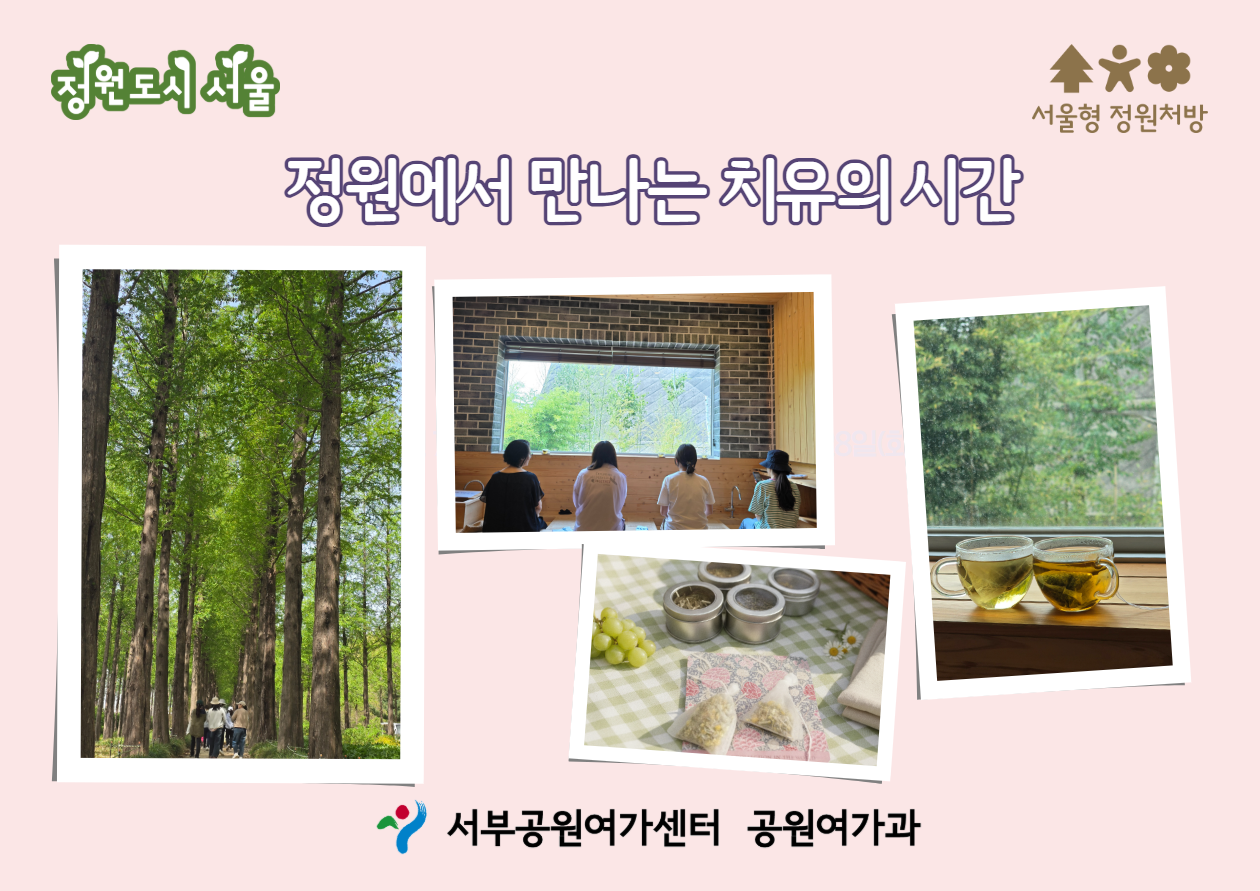 정원도시 서울

서울형 정원처방

정원에서 만나는 치유의 시간

서부공원여가센터 공원여가과